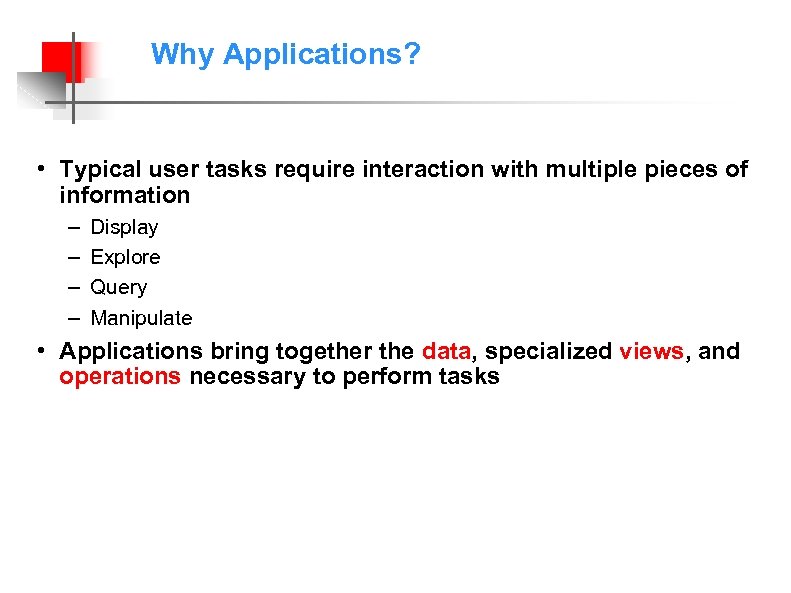 Why Applications?

• Typical user tasks require interaction with multiple pieces of information
– Display
– Explore
– Query
– Manipulate

• Applications bring together the data, specialized views, and operations necessary to perform tasks